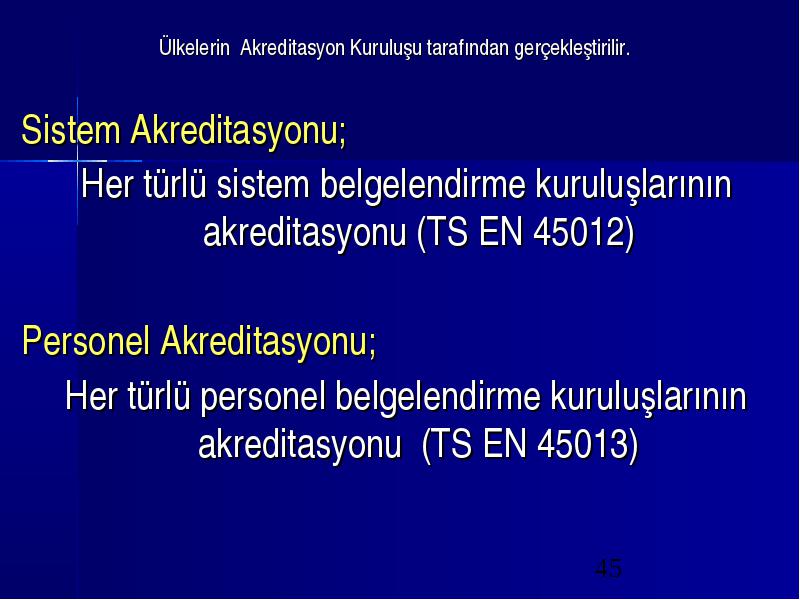 Ülkelerin Akreditasyon Kuruluşu tarafından gerçekleştirilir.

Sistem Akreditasyonu;

Her türlü sistem belgelendirme kuruluşlarının akreditasyonu (TS EN 45012)

Personel Akreditasyonu;

Her türlü personel belgelendirme kuruluşlarının akreditasyonu (TS EN 45013)

45